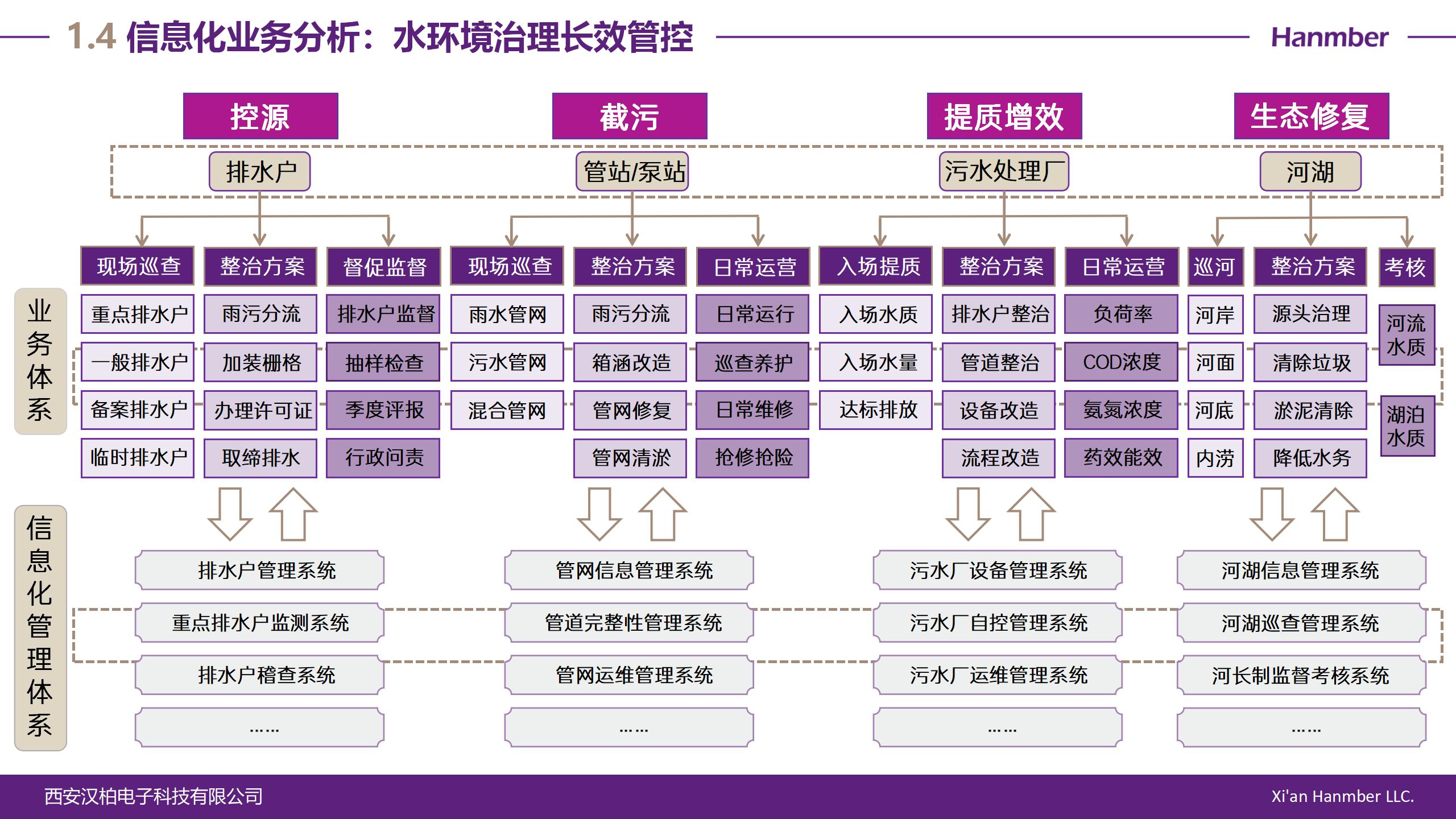 1.4 信息化业务分析：水环境治理长效管控

Hanmber

控源

截污

提质增效

生态修复

排水户

管站/泵站

污水处理厂

河湖

业务体系

现场巡查
重点排水户
一般排水户
备案排水户
临时排水户

整治方案
雨污分流
加装栅格
办理许可证
取缔排水

督促监督
排水户监督
抽样检查
季度评报
行政问责

现场巡查
雨水管网
污水管网
混合管网

整治方案
雨污分流
箱涵改造
管网修复
管网清淤

日常运营
日常运行
巡查养护
日常维修
抢修抢险

入场提质
入场水质
入场水量
达标排放

整治方案
排水户整治
管道整治
设备改造
流程改造

日常运营
负荷率
COD浓度
氨氮浓度
药效能效

巡河
河岸
河面
河底
内涝

整治方案
源头治理
清除垃圾
淤泥清除
降低水务

考核
河流水质
湖泊水质

信息化管理体系

排水户管理系统
重点排水户监测系统
排水户稽查系统
……

管网信息管理系统
管道完整性管理系统
管网运维管理系统
……

污水厂设备管理系统
污水厂自控管理系统
污水厂运维管理系统
……

河湖信息管理系统
河湖巡查管理系统
河长制监督考核系统
……

西安汉柏电子科技有限公司

Xi'an Hanmber LLC.